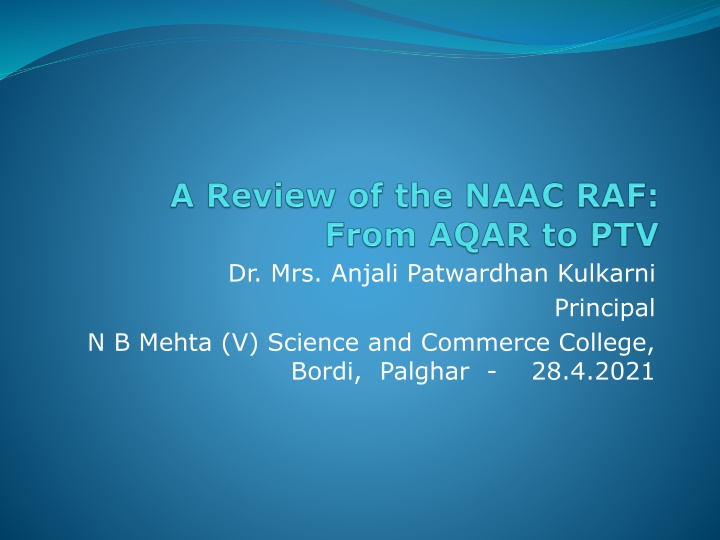 A Review of the NAAC RAF:
From AQAR to PTV

Dr. Mrs. Anjali Patwardhan Kulkarni
Principal
N B Mehta (V) Science and Commerce College, Bordi, Palghar - 28.4.2021